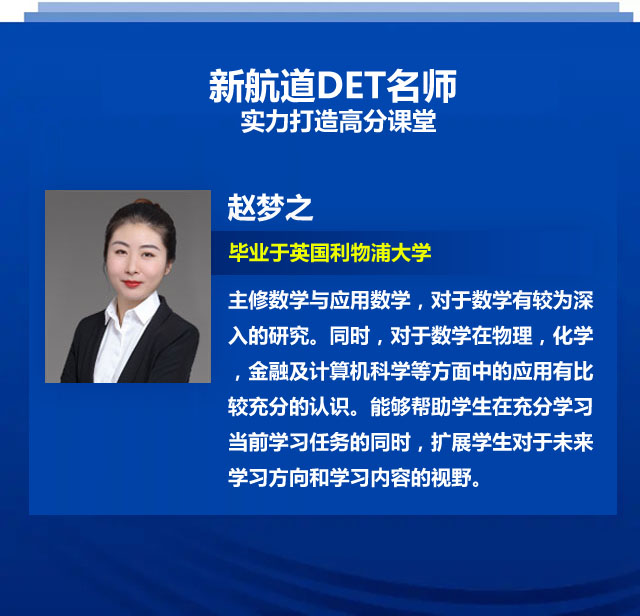 新航道DET名师
实力打造高分课堂

赵梦之

毕业于英国利物浦大学

主修数学与应用数学，对于数学有较为深入的研究。同时，对于数学在物理，化学，金融及计算机科学等方面中的应用有比较充分的认识。能够帮助学生在充分学习当前学习任务的同时，扩展学生对于未来学习方向和学习内容的视野。